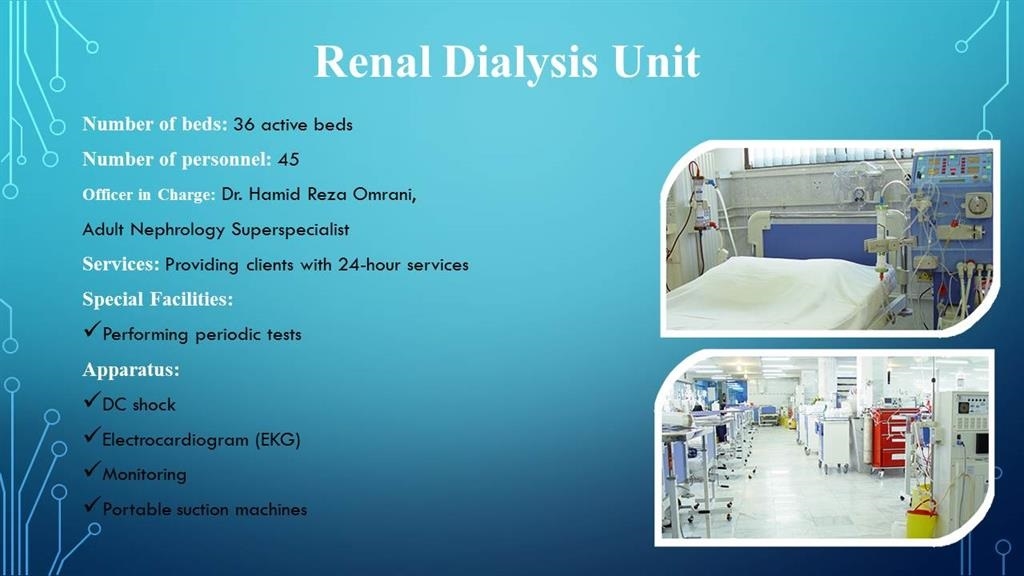 Renal Dialysis Unit

Number of beds: 36 active beds

Number of personnel: 45

Officer in Charge: Dr. Hamid Reza Omrani,

Adult Nephrology Superspecialist

Services: Providing clients with 24-hour services

Special Facilities:

✓Performing periodic tests

Apparatus:

✓DC shock

✓Electrocardiogram (EKG)

✓Monitoring

✓Portable suction machines